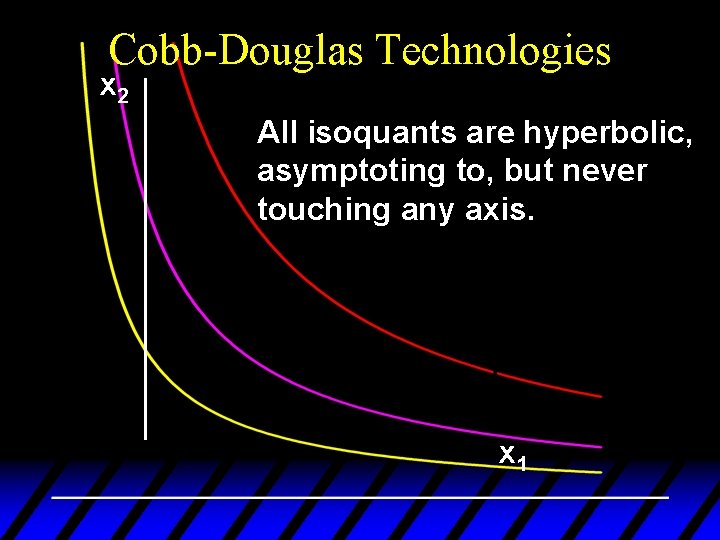 Cobb-Douglas Technologies

$x_2$

All isoquants are hyperbolic, asymptoting to, but never touching any axis.

$x_1$